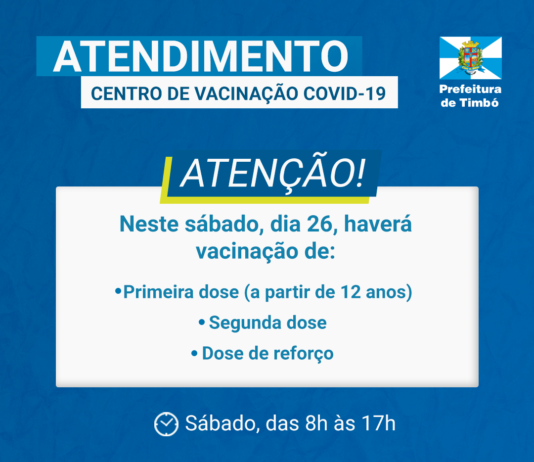 ATENDIMENTO
CENTRO DE VACINAÇÃO COVID-19

Prefeitura de Timbó

ATENÇÃO!

Neste sábado, dia 26, haverá vacinação de:

•Primeira dose (a partir de 12 anos)
• Segunda dose
• Dose de reforço

Sábado, das 8h às 17h